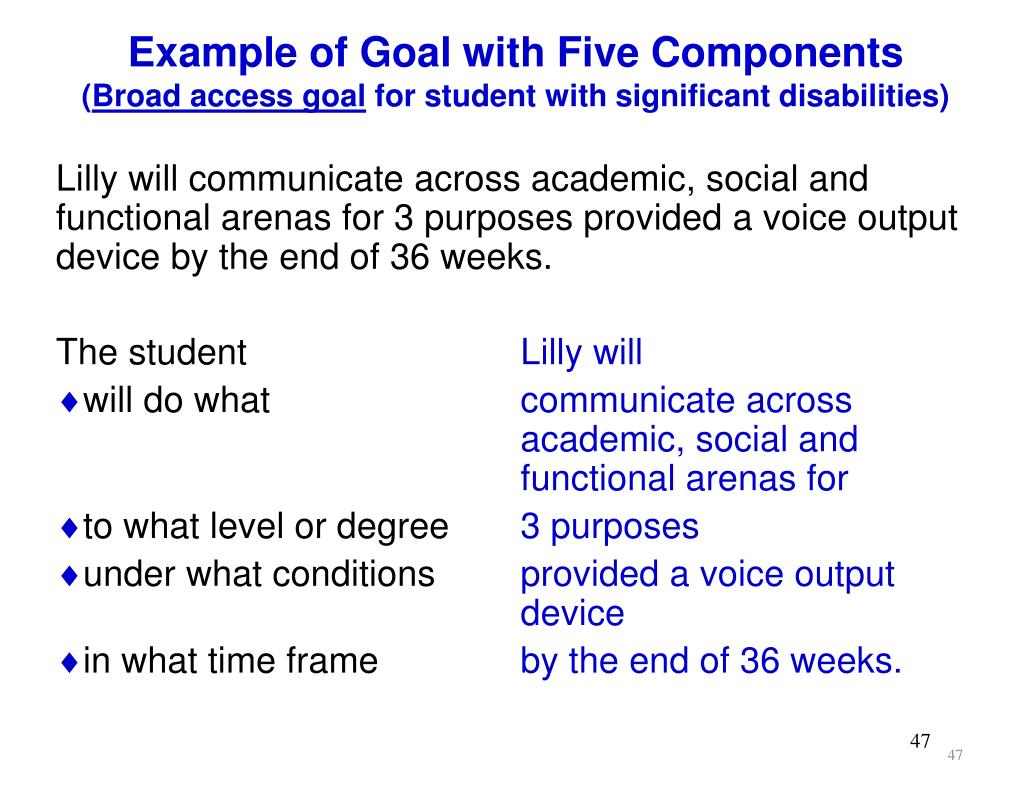 Example of Goal with Five Components
(Broad access goal for student with significant disabilities)

Lilly will communicate across academic, social and functional arenas for 3 purposes provided a voice output device by the end of 36 weeks.

| | |
|---|---|
| The student | Lilly will |
| ♦will do what | communicate across academic, social and functional arenas for |
| ♦to what level or degree | 3 purposes |
| ♦under what conditions | provided a voice output device |
| ♦in what time frame | by the end of 36 weeks. |

47

47